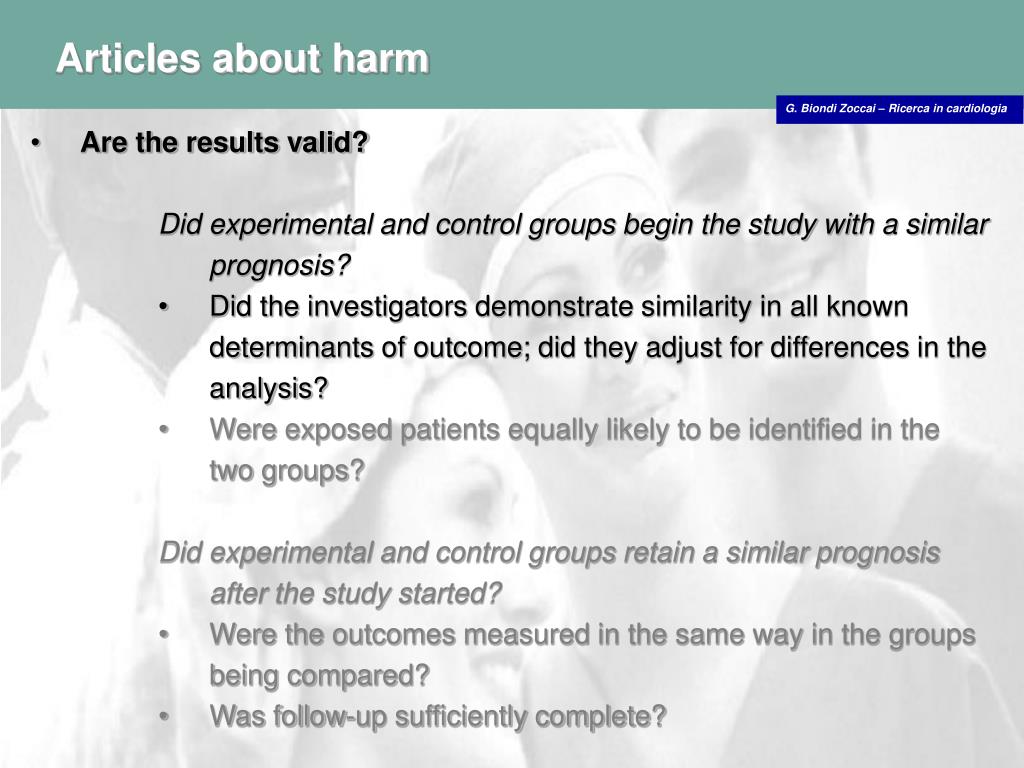 Articles about harm

G. Biondi Zoccai – Ricerca in cardiologia

• Are the results valid?

Did experimental and control groups begin the study with a similar prognosis?

• Did the investigators demonstrate similarity in all known determinants of outcome; did they adjust for differences in the analysis?
• Were exposed patients equally likely to be identified in the two groups?

Did experimental and control groups retain a similar prognosis after the study started?

• Were the outcomes measured in the same way in the groups being compared?
• Was follow-up sufficiently complete?